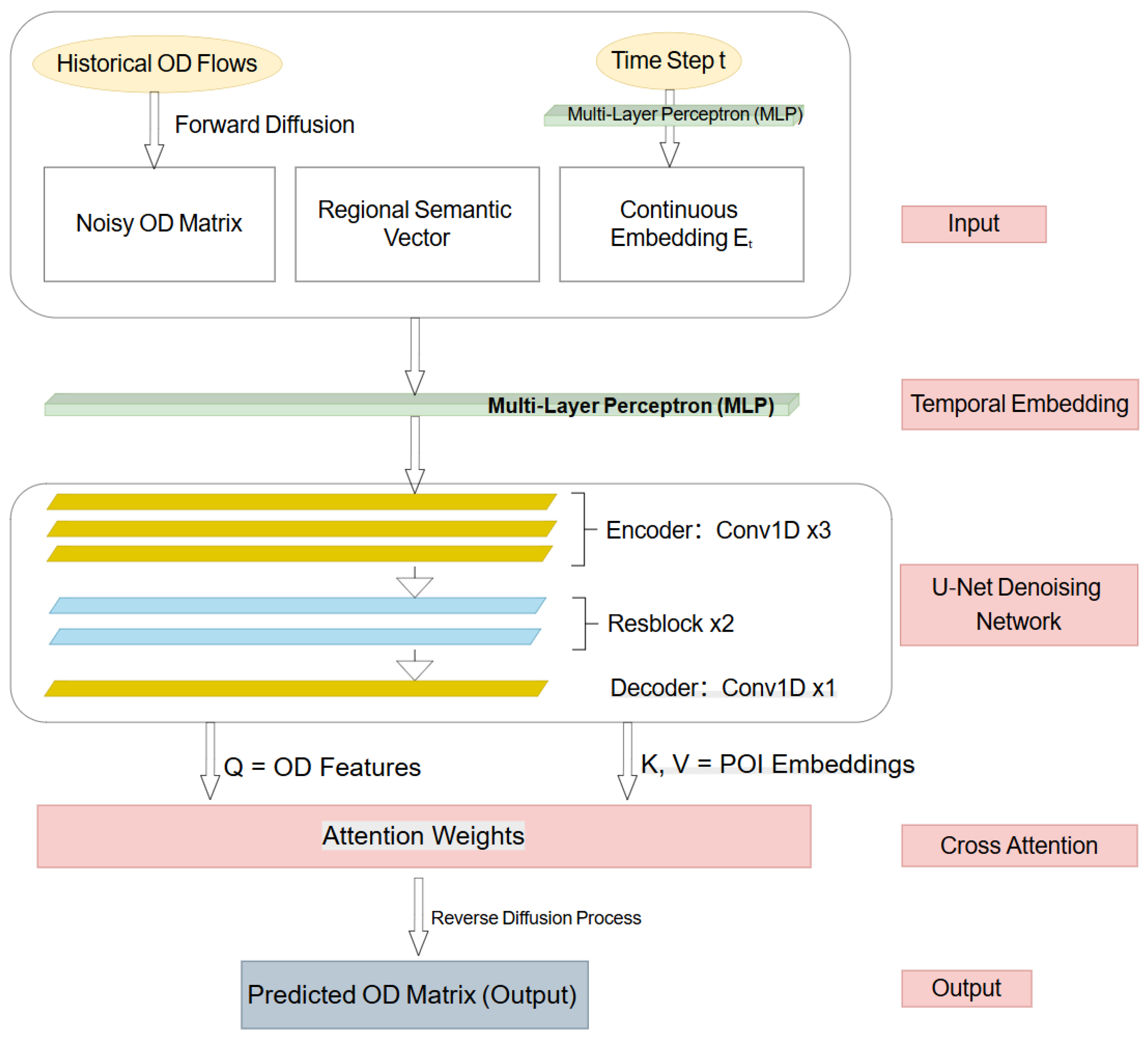 Historical OD Flows

Time Step t

Forward Diffusion

Multi-Layer Perceptron (MLP)

Noisy OD Matrix

Regional Semantic Vector

Continuous Embedding $E_t$

Input

Multi-Layer Perceptron (MLP)

Temporal Embedding

Encoder: Conv1D x3

Resblock x2

Decoder: Conv1D x1

U-Net Denoising Network

Q = OD Features

K, V = POI Embeddings

Attention Weights

Cross Attention

Reverse Diffusion Process

Predicted OD Matrix (Output)

Output